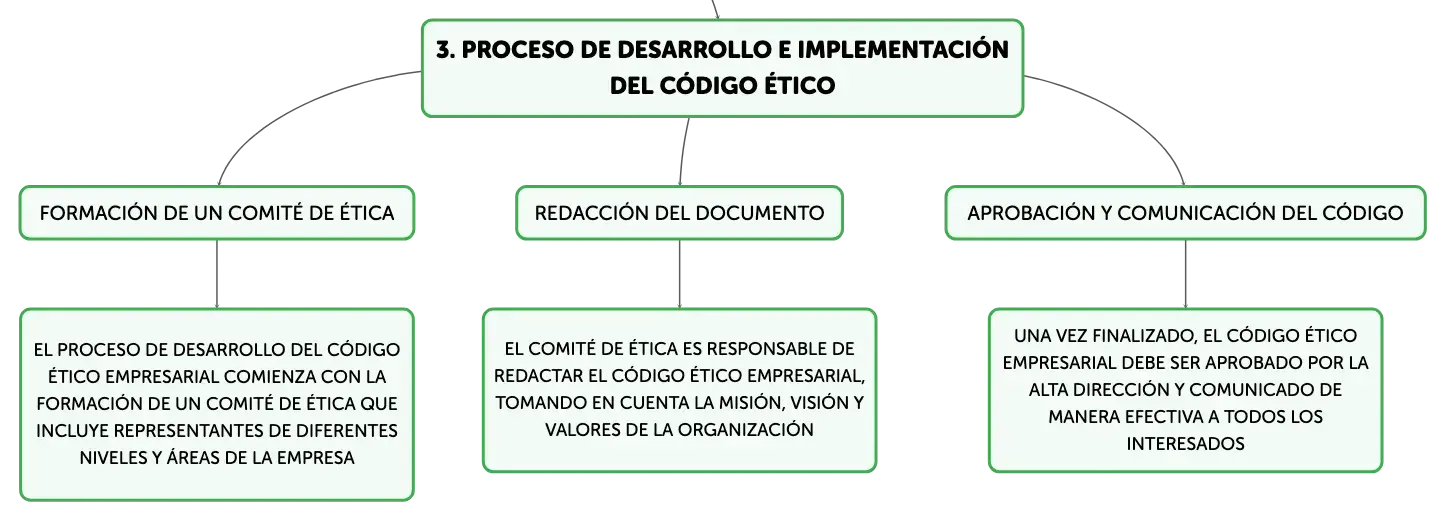 3. PROCESO DE DESARROLLO E IMPLEMENTACIÓN DEL CÓDIGO ÉTICO

FORMACIÓN DE UN COMITÉ DE ÉTICA

EL PROCESO DE DESARROLLO DEL CÓDIGO ÉTICO EMPRESARIAL COMIENZA CON LA FORMACIÓN DE UN COMITÉ DE ÉTICA QUE INCLUYE REPRESENTANTES DE DIFERENTES NIVELES Y ÁREAS DE LA EMPRESA

REDACCIÓN DEL DOCUMENTO

EL COMITÉ DE ÉTICA ES RESPONSABLE DE REDACTAR EL CÓDIGO ÉTICO EMPRESARIAL, TOMANDO EN CUENTA LA MISIÓN, VISIÓN Y VALORES DE LA ORGANIZACIÓN

APROBACIÓN Y COMUNICACIÓN DEL CÓDIGO

UNA VEZ FINALIZADO, EL CÓDIGO ÉTICO EMPRESARIAL DEBE SER APROBADO POR LA ALTA DIRECCIÓN Y COMUNICADO DE MANERA EFECTIVA A TODOS LOS INTERESADOS